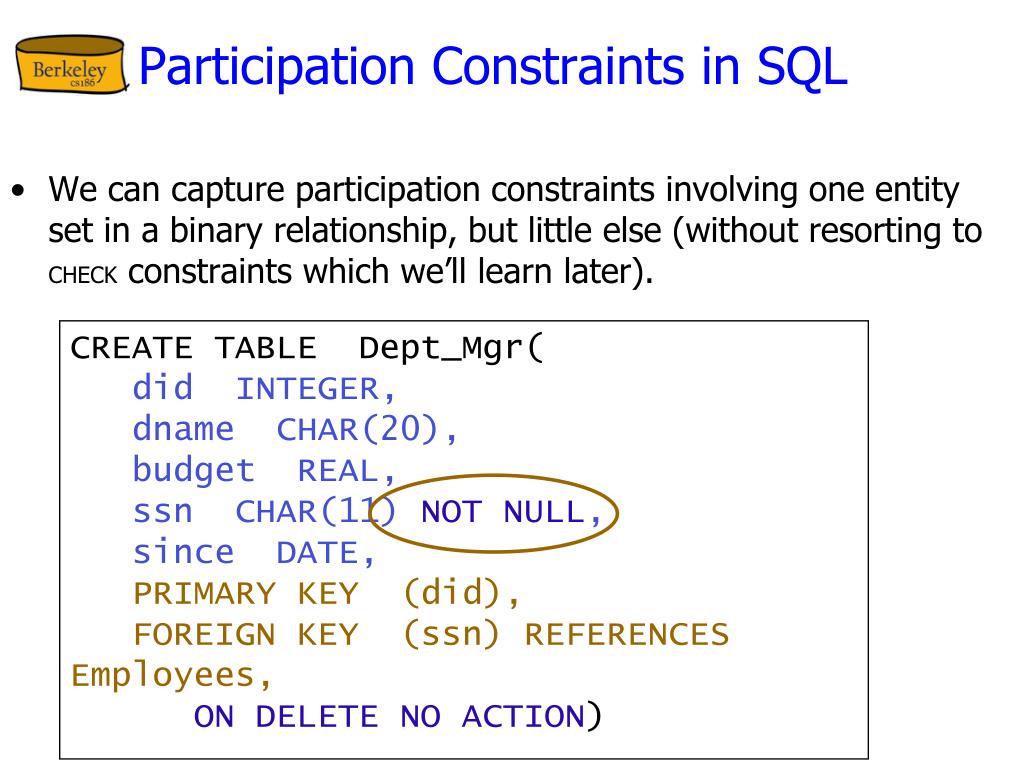 Berkeley
cs186

Participation Constraints in SQL

• We can capture participation constraints involving one entity set in a binary relationship, but little else (without resorting to CHECK constraints which we'll learn later).

CREATE TABLE Dept_Mgr(
did INTEGER,
dname CHAR(20),
budget REAL,
ssn CHAR(11) NOT NULL,
since DATE,
PRIMARY KEY (did),
FOREIGN KEY (ssn) REFERENCES Employees,
ON DELETE NO ACTION)